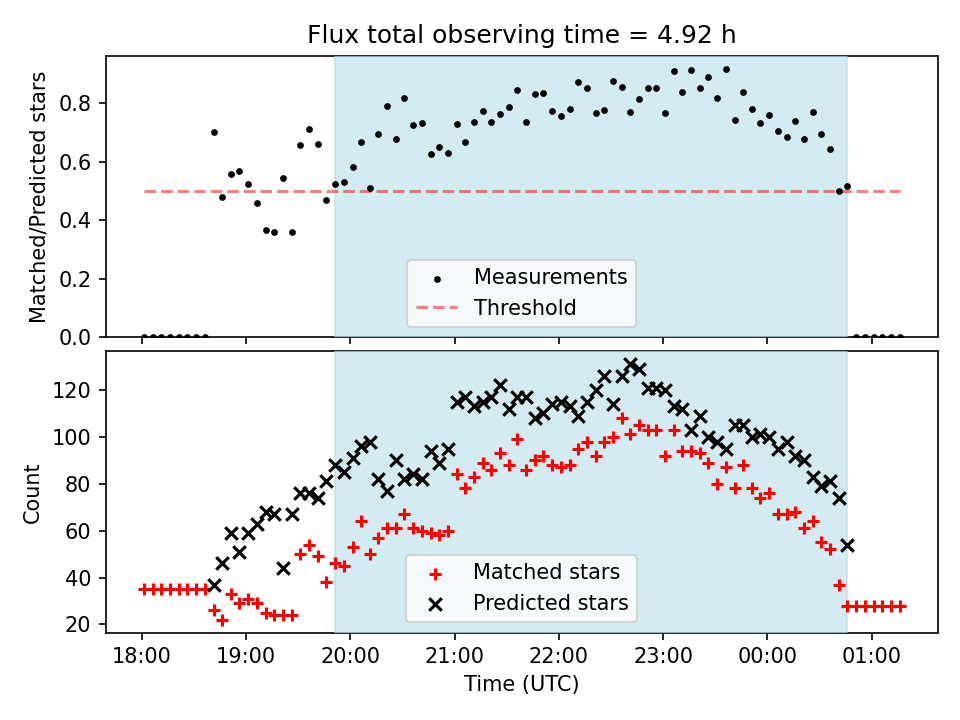 Flux total observing time = 4.92 h

Matched/Predicted stars

0.8
0.6
0.4
0.2
0.0

Measurements
Threshold

Count

120
100
80
60
40
20

Matched stars
Predicted stars

18:00
19:00
20:00
21:00
22:00
23:00
00:00
01:00

Time (UTC)